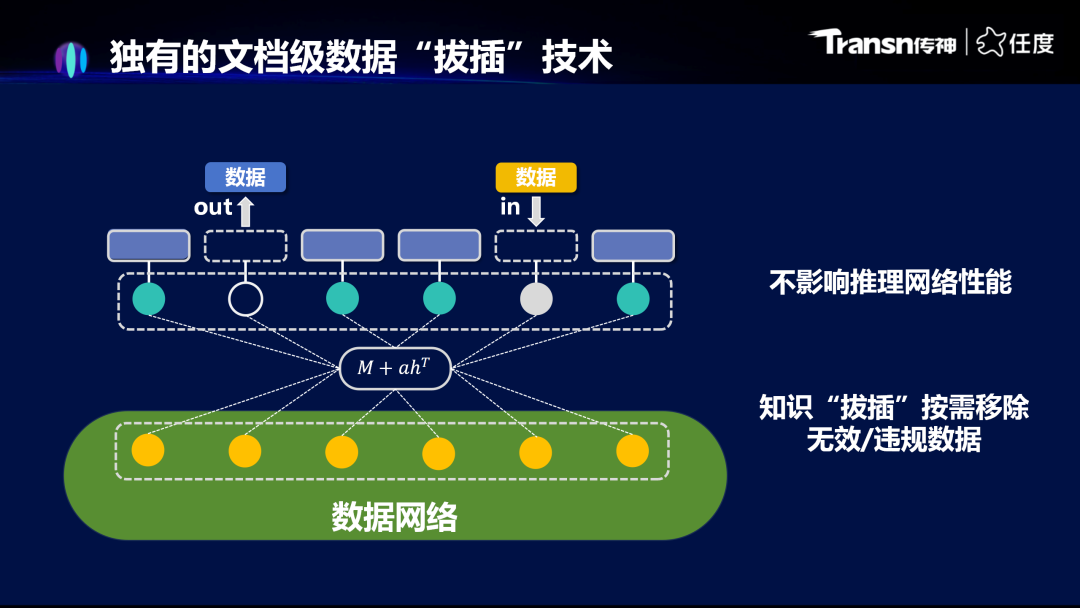 独有的文档级数据“拔插”技术

Transn传神 | 任度

数据

out

数据

in

$M + ah^T$

数据网络

不影响推理网络性能

知识“拔插”按需移除无效/违规数据